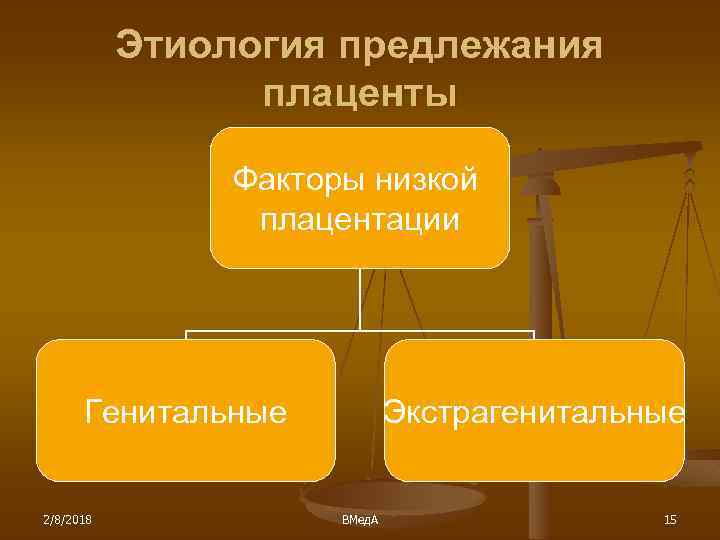 Этиология предлежания плаценты

Факторы низкой плацентации

Генитальные

Экстрагенитальные

2/8/2018

ВМедА

15